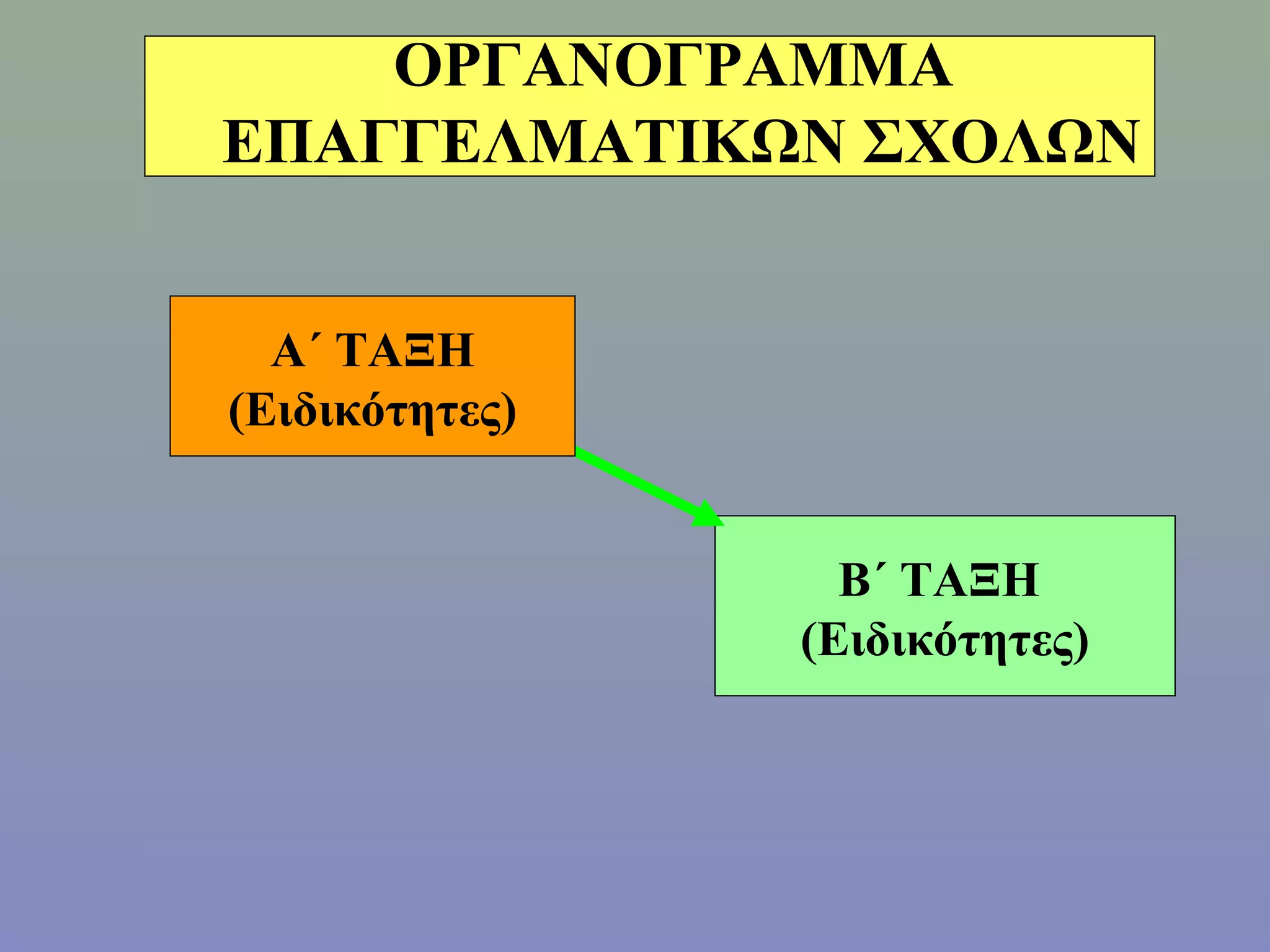 ΟΡΓΑΝΟΓΡΑΜΜΑ ΕΠΑΓΓΕΛΜΑΤΙΚΩΝ ΣΧΟΛΩΝ

Α΄ ΤΑΞΗ
(Ειδικότητες)

Β΄ ΤΑΞΗ
(Ειδικότητες)